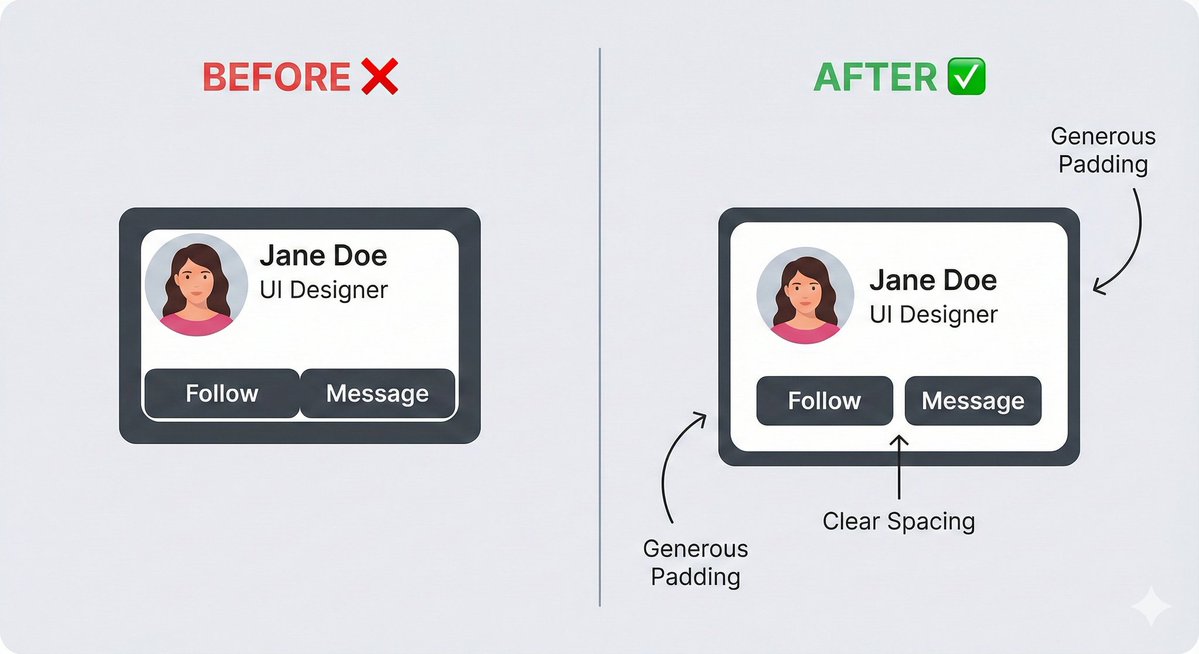 BEFORE ❌

Jane Doe
UI Designer

Follow Message

AFTER ✅

Generous Padding

Jane Doe
UI Designer

Follow Message

Generous Padding

Clear Spacing